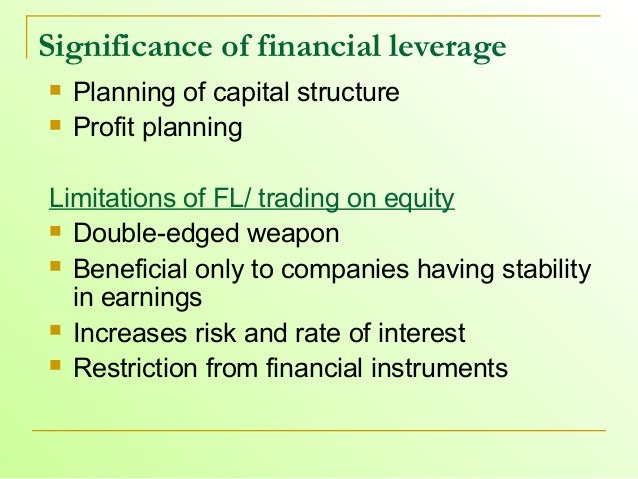 Significance of financial leverage

- Planning of capital structure
- Profit planning

Limitations of FL/ trading on equity

- Double-edged weapon
- Beneficial only to companies having stability in earnings
- Increases risk and rate of interest
- Restriction from financial instruments